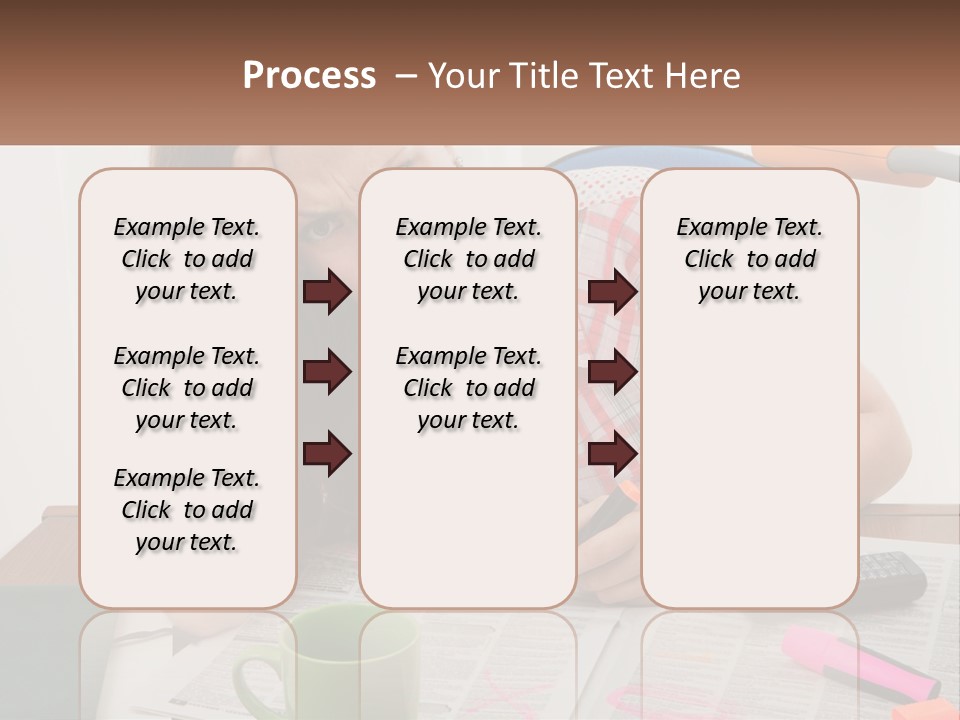 Process – Your Title Text Here

Example Text. Click to add your text.

Example Text. Click to add your text.

Example Text. Click to add your text.

Example Text. Click to add your text.

Example Text. Click to add your text.

Example Text. Click to add your text.